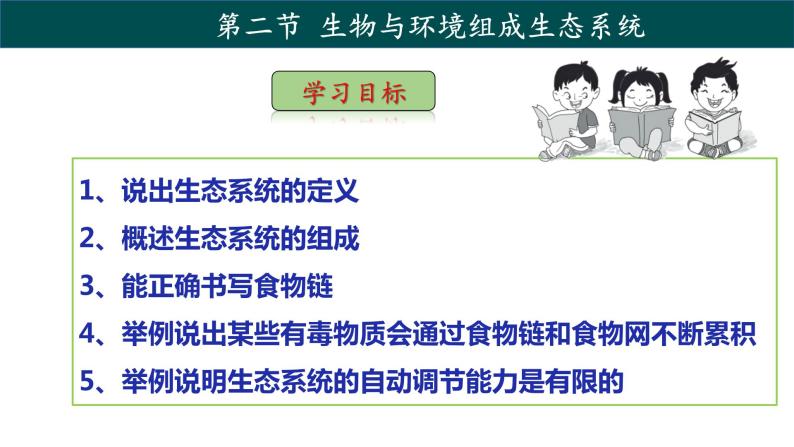 第二节 生物与环境组成生态系统

学习目标

1、说出生态系统的定义

2、概述生态系统的组成

3、能正确书写食物链

4、举例说出某些有毒物质会通过食物链和食物网不断累积

5、举例说明生态系统的自动调节能力是有限的